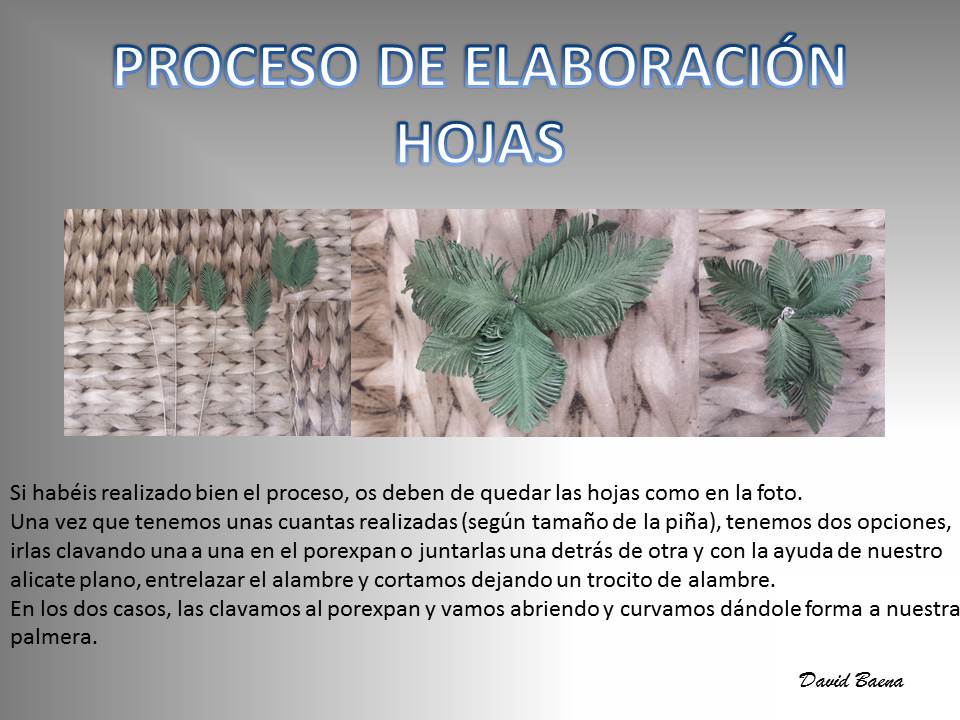 PROCESO DE ELABORACIÓN
HOJAS

Si habéis realizado bien el proceso, os deben de quedar las hojas como en la foto.
Una vez que tenemos unas cuantas realizadas (según tamaño de la piña), tenemos dos opciones, irlas clavando una a una en el porexpan o juntarlas una detrás de otra y con la ayuda de nuestro alicate plano, entrelazar el alambre y cortamos dejando un trocito de alambre.
En los dos casos, las clavamos al porexpan y vamos abriendo y curvamos dándole forma a nuestra palmera.

David Baena